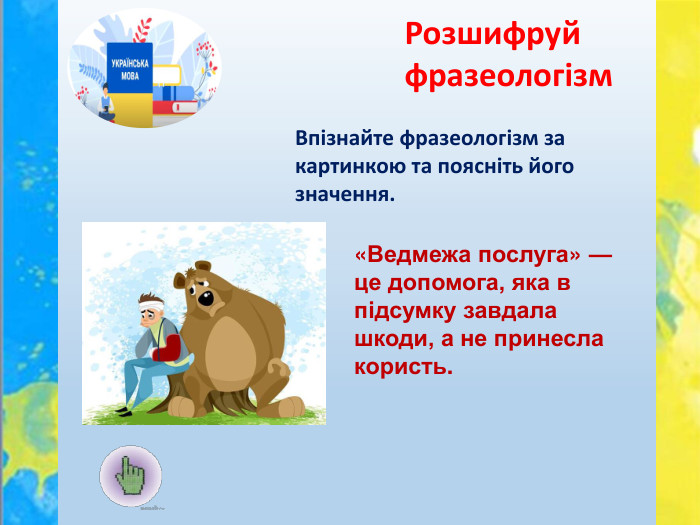 УКРАЇНСЬКА МОВА

Розшифруй фразеологізм

Впізнайте фразеологізм за картинкою та поясніть його значення.

«Ведмежа послуга» — це допомога, яка в підсумку завдала шкоди, а не принесла користь.